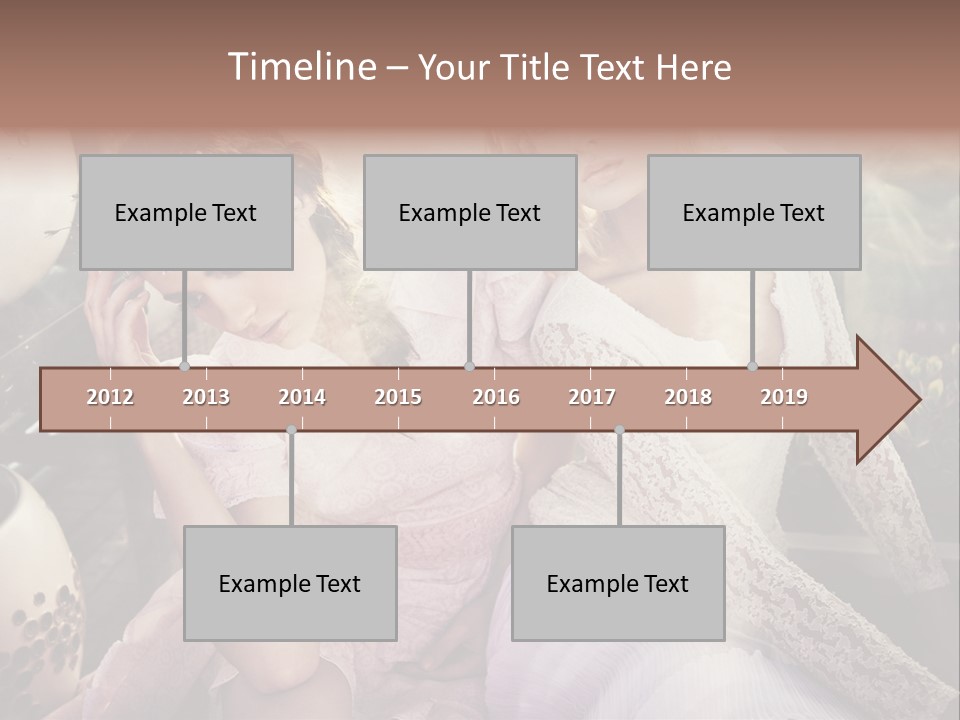 Timeline – Your Title Text Here

Example Text

Example Text

Example Text

2012 2013 2014 2015 2016 2017 2018 2019

Example Text

Example Text